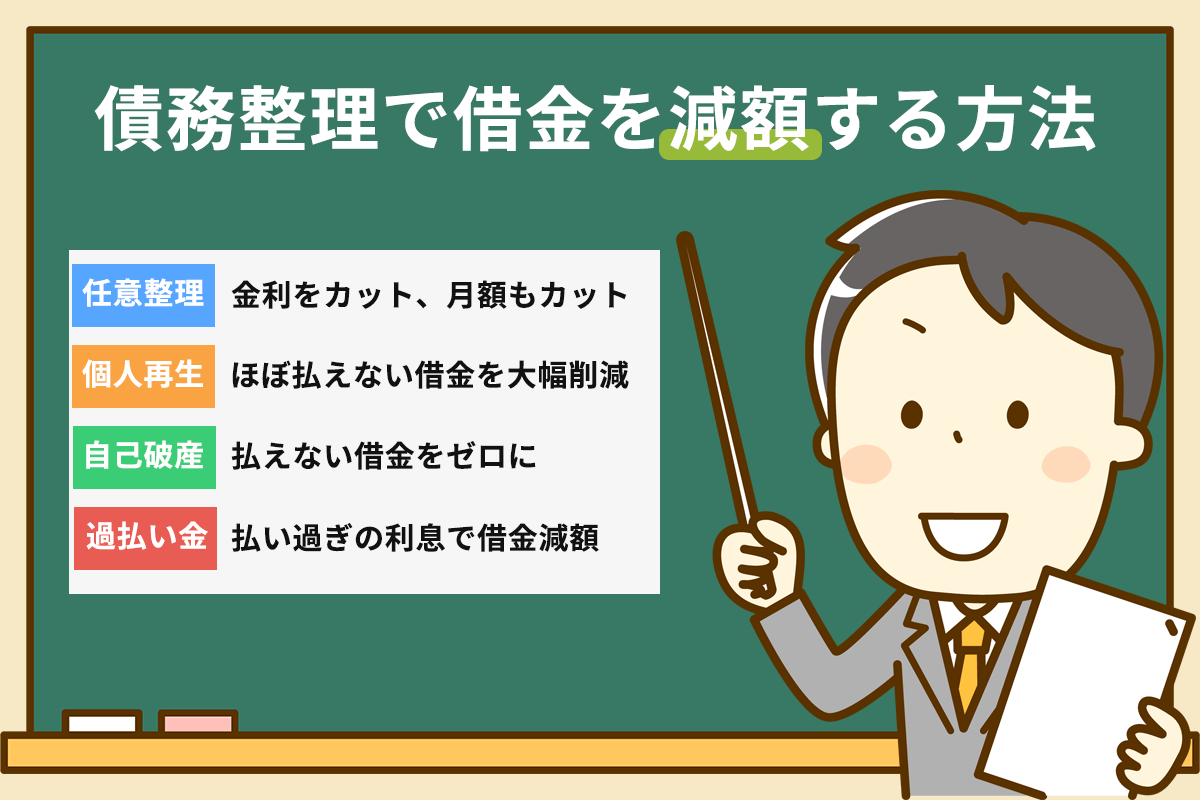 債務整理で借金を減額する方法

| 任意整理 | 金利をカット、月額もカット |
|---|---|
| 個人再生 | ほぼ払えない借金を大幅削減 |
| 自己破産 | 払えない借金をゼロに |
| 過払い金 | 払い過ぎの利息で借金減額 |